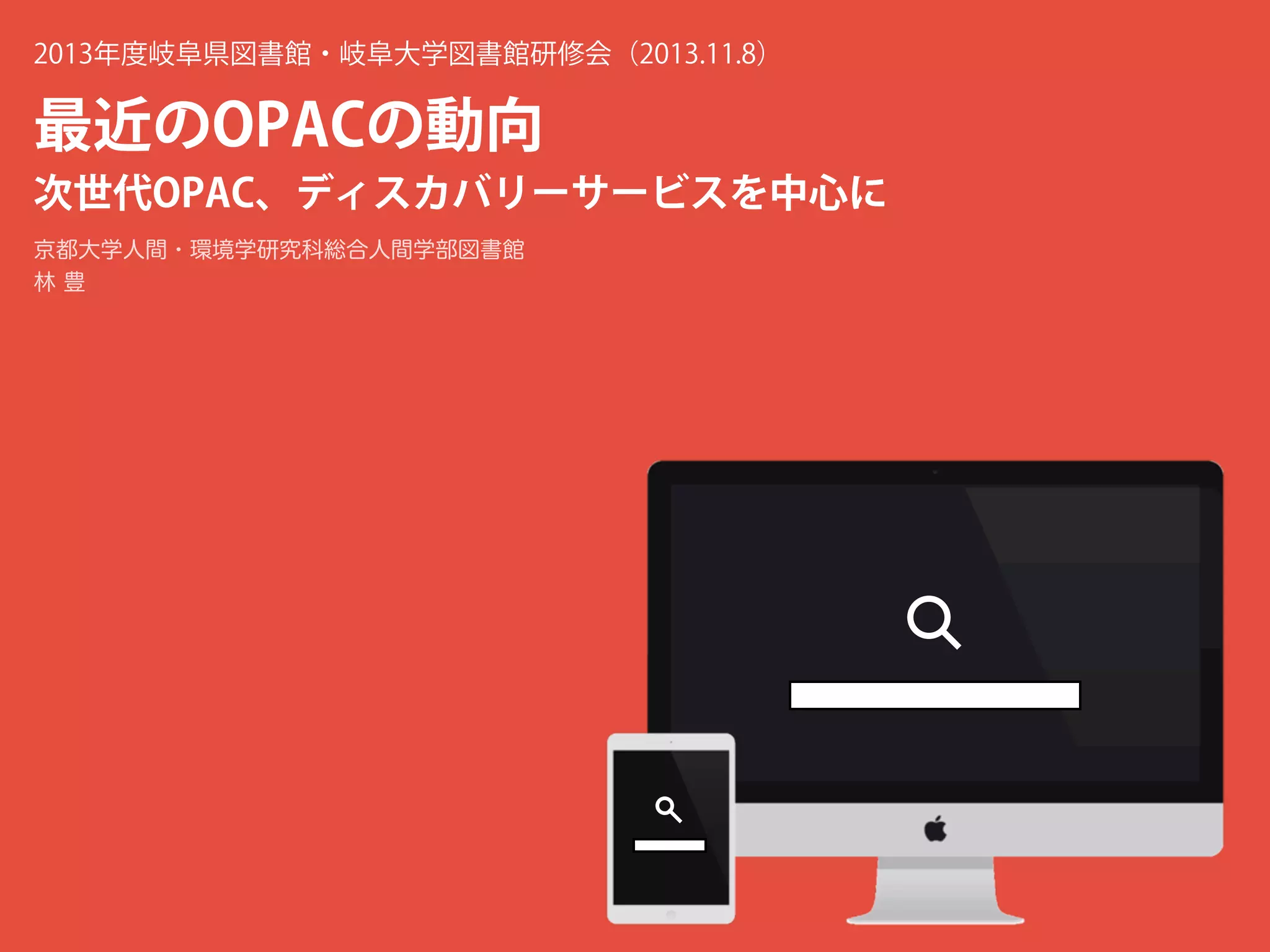 2013年度岐阜県図書館・岐阜大学図書館研修会（2013.11.8）

最近のOPACの動向

次世代OPAC、ディスカバリーサービスを中心に

京都大学人間・環境学研究科総合人間学部図書館
林 豊